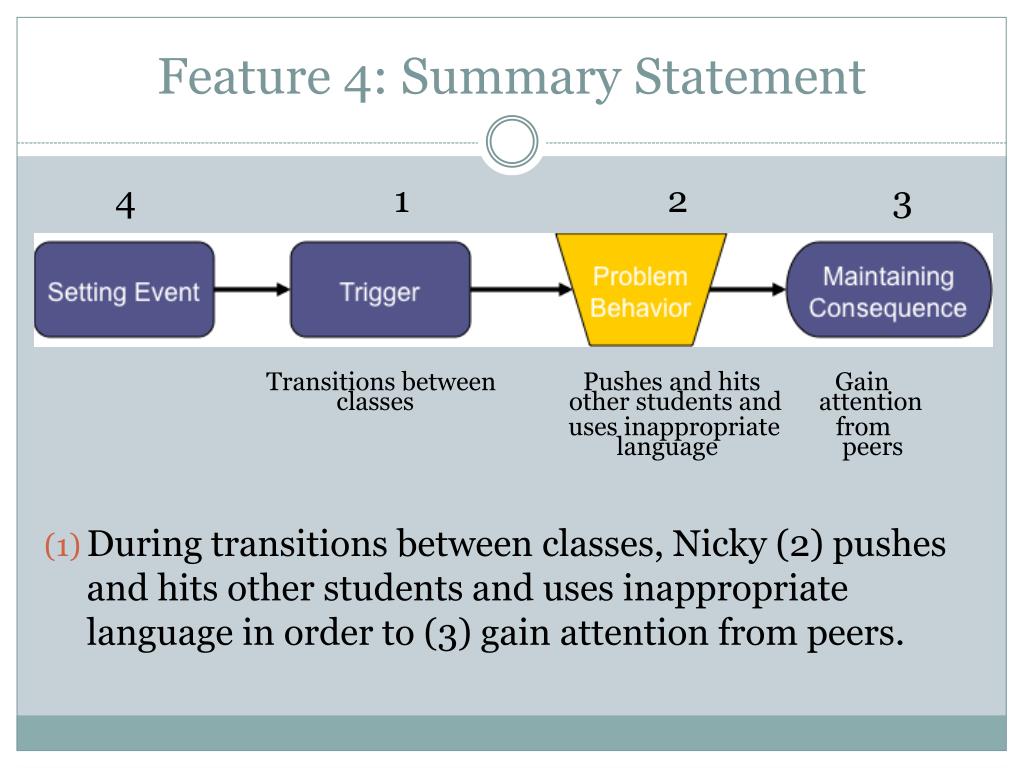 Feature 4: Summary Statement

4

1

2

3

Setting Event

Trigger

Problem Behavior

Maintaining Consequence

Transitions between classes

Pushes and hits other students and uses inappropriate language

Gain attention from peers

(1) During transitions between classes, Nicky (2) pushes and hits other students and uses inappropriate language in order to (3) gain attention from peers.